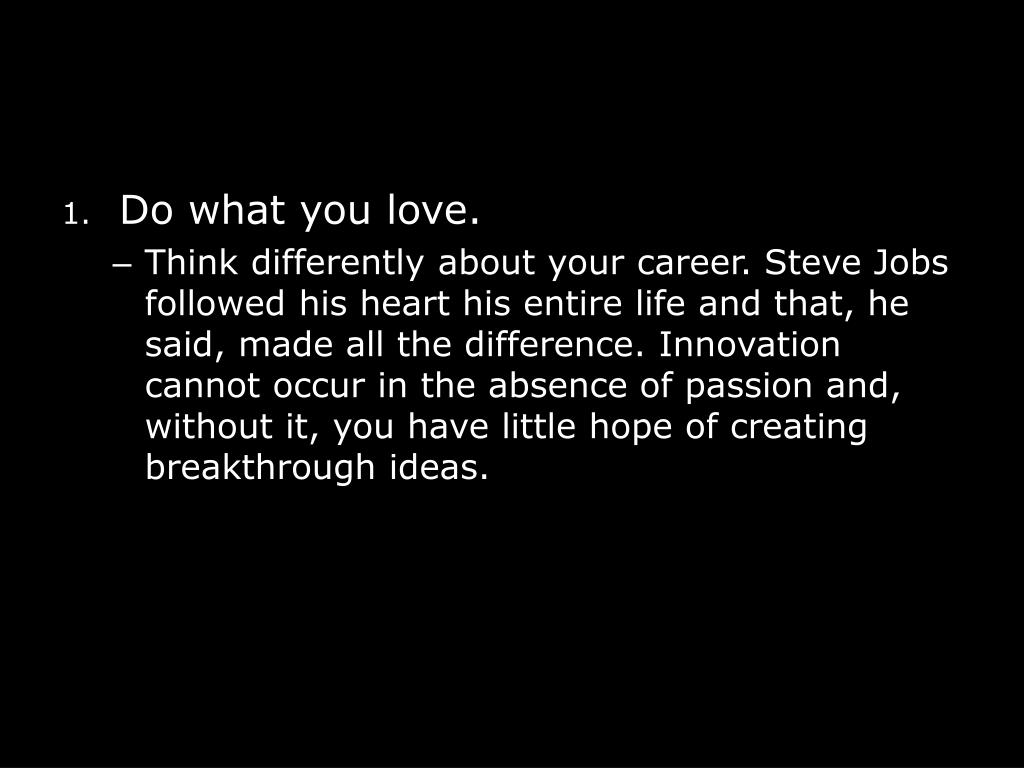 1. Do what you love.

– Think differently about your career. Steve Jobs followed his heart his entire life and that, he said, made all the difference. Innovation cannot occur in the absence of passion and, without it, you have little hope of creating breakthrough ideas.